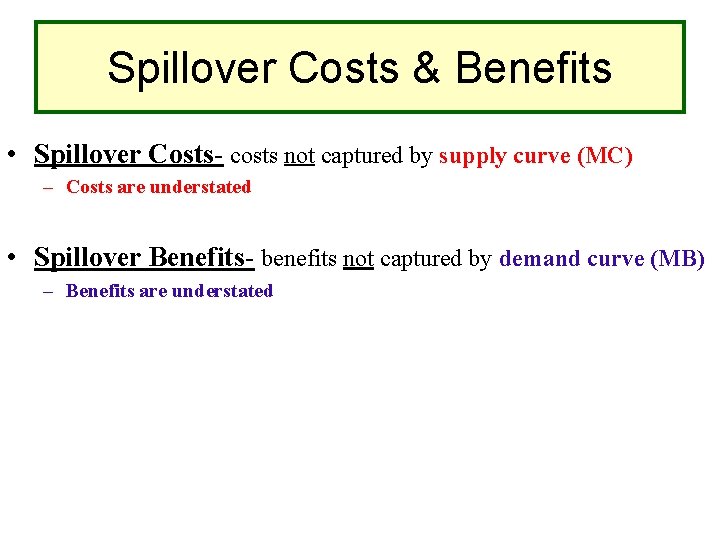 Spillover Costs & Benefits

• Spillover Costs- costs not captured by supply curve (MC)
– Costs are understated

• Spillover Benefits- benefits not captured by demand curve (MB)
– Benefits are understated